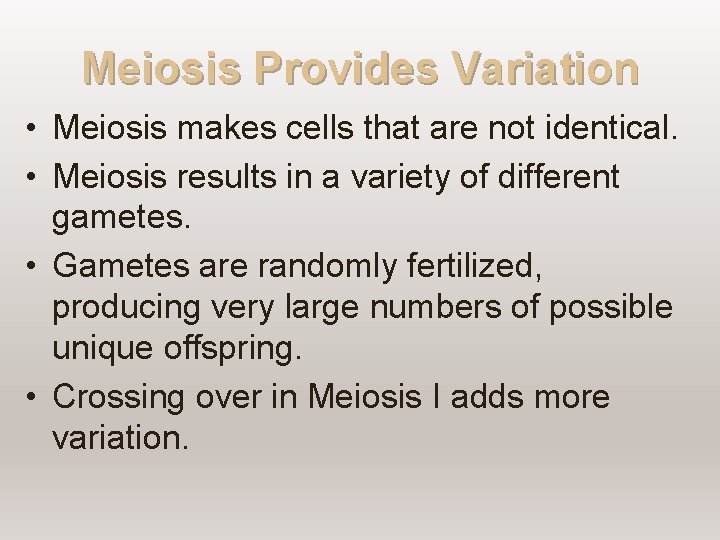 Meiosis Provides Variation

• Meiosis makes cells that are not identical.

• Meiosis results in a variety of different gametes.

• Gametes are randomly fertilized, producing very large numbers of possible unique offspring.

• Crossing over in Meiosis I adds more variation.